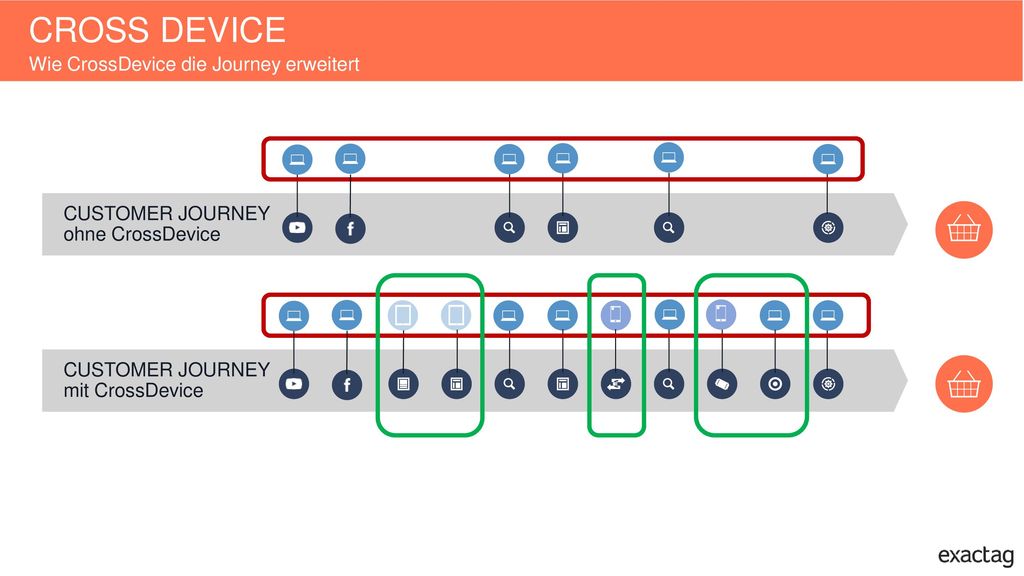 CROSS DEVICE
Wie CrossDevice die Journey erweitert

CUSTOMER JOURNEY
ohne CrossDevice

CUSTOMER JOURNEY
mit CrossDevice

exactag